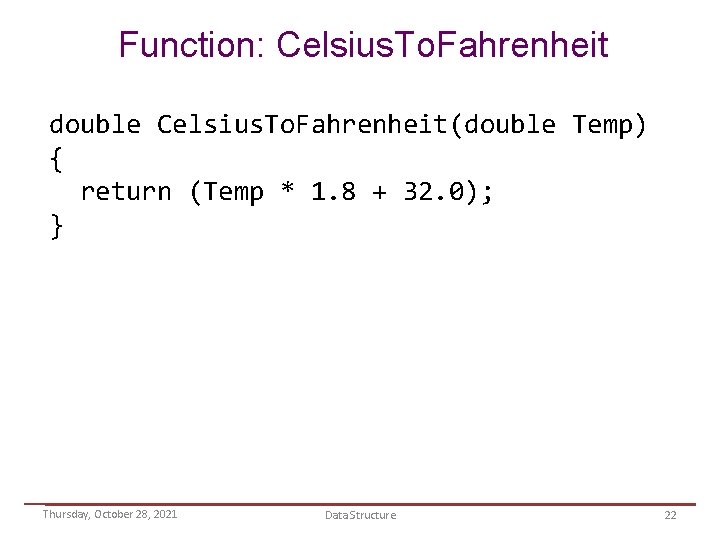 Function: CelsiusToFahrenheit

double CelsiusToFahrenheit(double Temp)
{
  return (Temp * 1.8 + 32.0);
}

Thursday, October 28, 2021
Data Structure
22